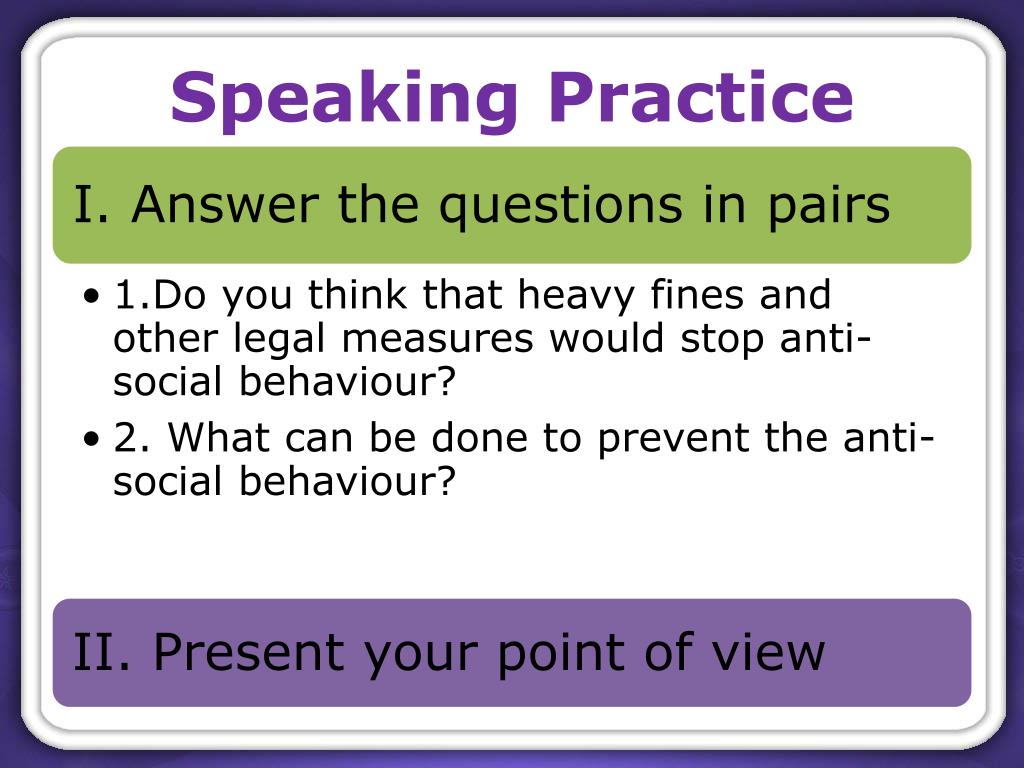 Speaking Practice

I. Answer the questions in pairs

• 1.Do you think that heavy fines and other legal measures would stop anti-social behaviour?
• 2. What can be done to prevent the anti-social behaviour?

II. Present your point of view